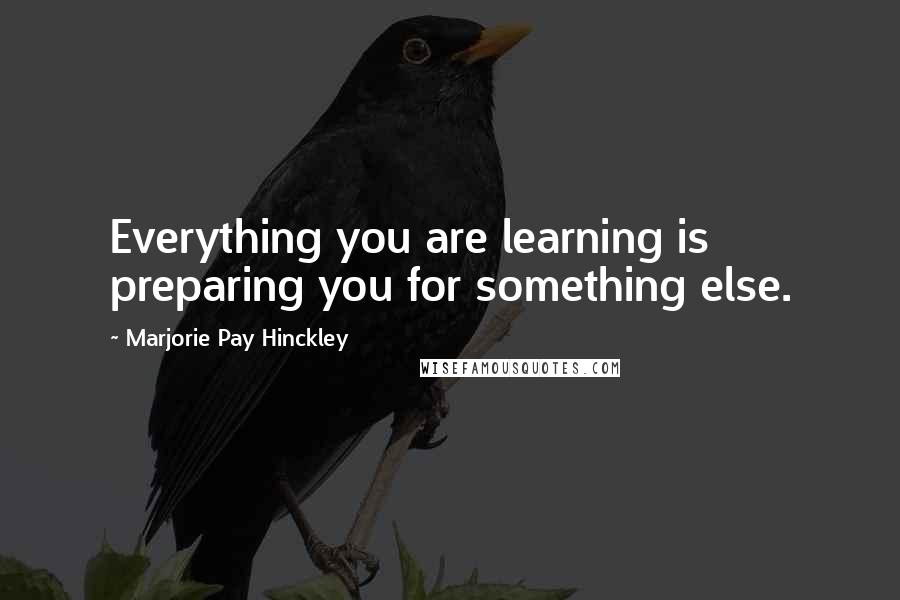 Everything you are learning is preparing you for something else.

~ Marjorie Pay Hinckley

WISEFAMOUSQUOTES.COM